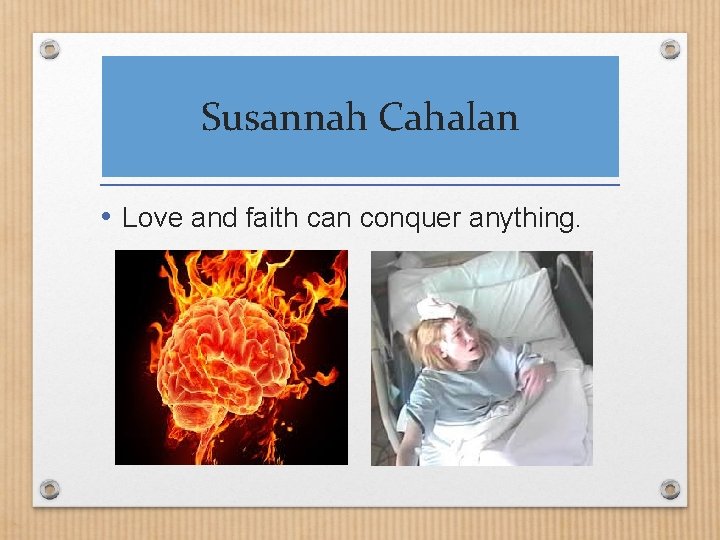 Susannah Cahalan

• Love and faith can conquer anything.